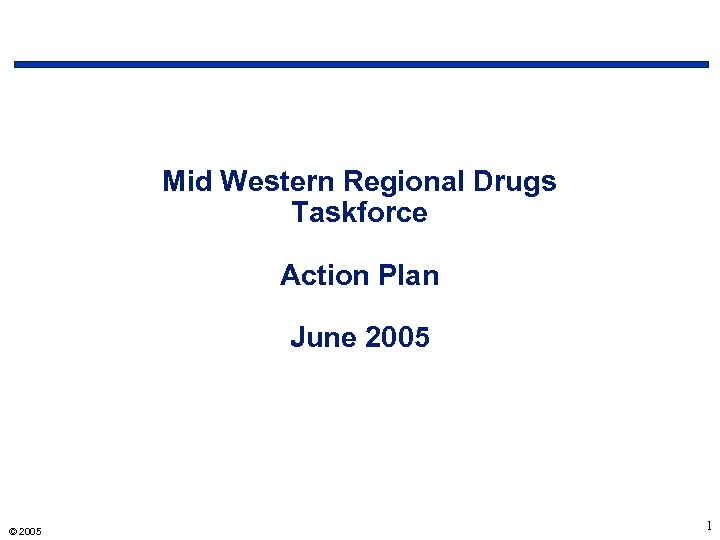 Mid Western Regional Drugs Taskforce

Action Plan

June 2005

© 2005

1